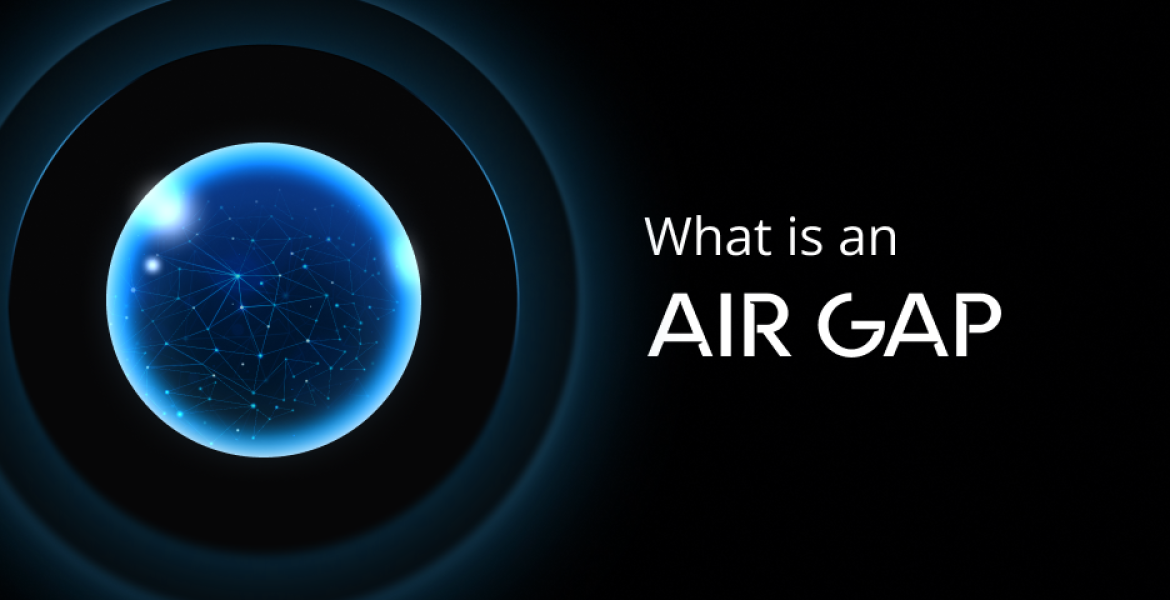 What is an
AIR GAP